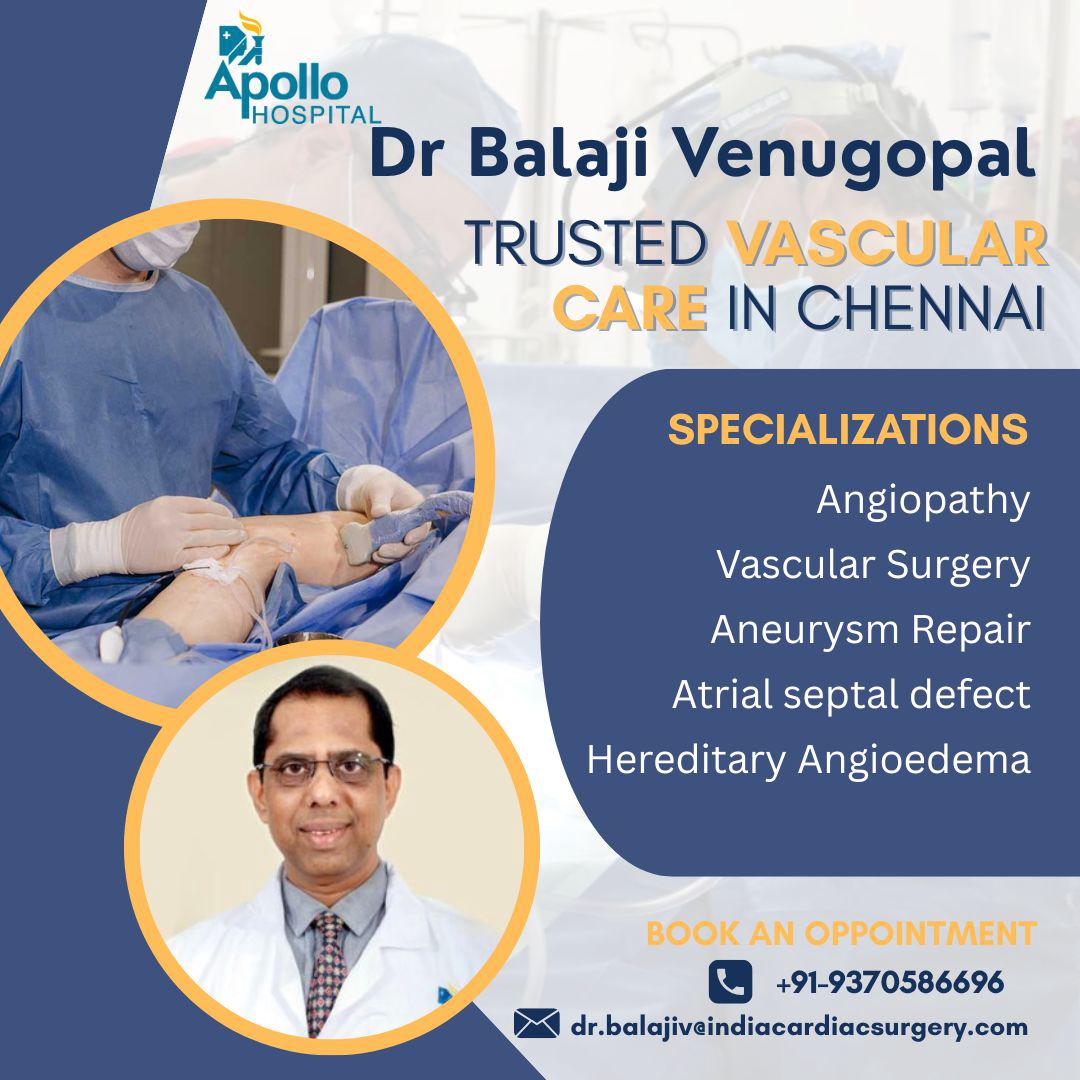 Apollo HOSPITAL

Dr Balaji Venugopal

TRUSTED VASCULAR CARE IN CHENNAI

SPECIALIZATIONS
Angiopathy
Vascular Surgery
Aneurysm Repair
Atrial septal defect
Hereditary Angioedema

BOOK AN OPPOINTMENT
+91-9370586696
dr.balajiv@indiacardiacsurgery.com